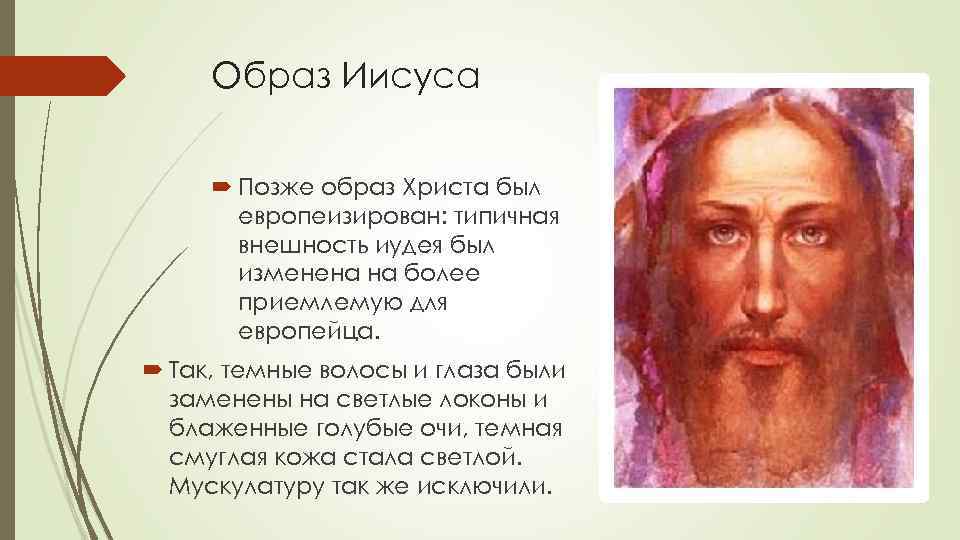 Образ Иисуса

Позже образ Христа был европеизирован: типичная внешность иудея был изменена на более приемлемую для европейца.

Так, темные волосы и глаза были заменены на светлые локоны и блаженные голубые очи, темная смуглая кожа стала светлой. Мускулатуру так же исключили.